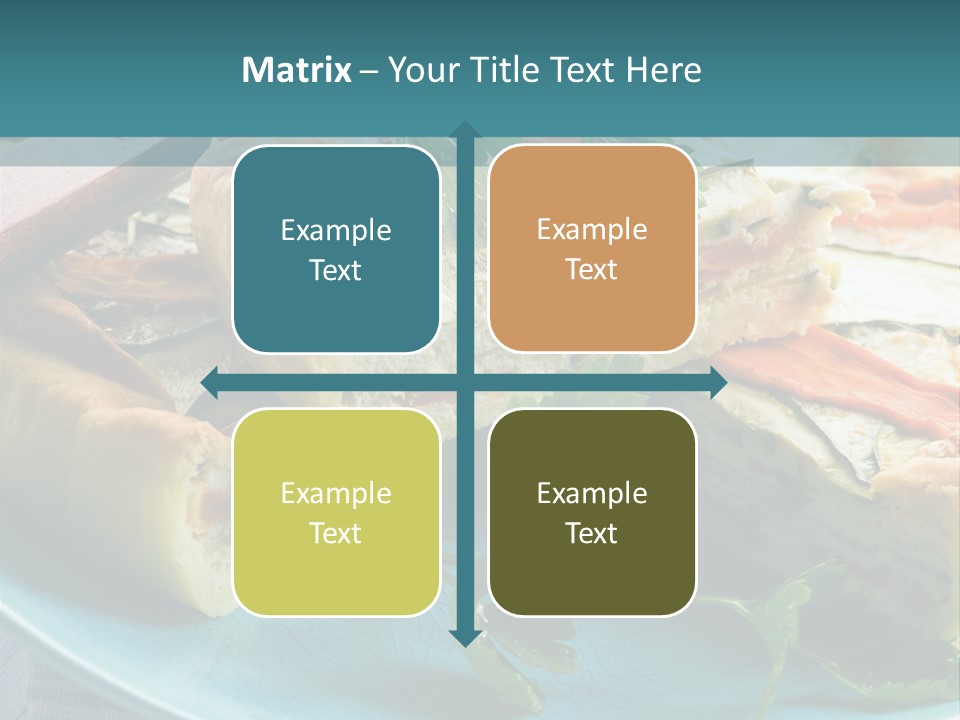 Matrix – Your Title Text Here

Example Text

Example Text

Example Text

Example Text